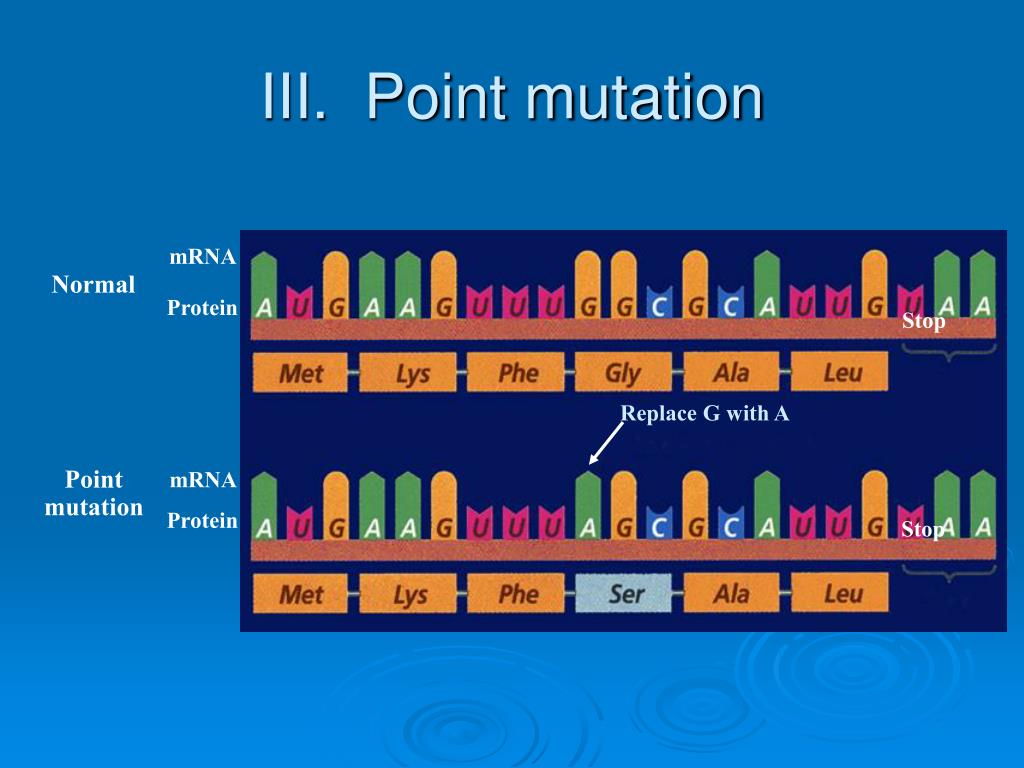 III. Point mutation

Normal

mRNA

Protein

A U G A A G U U U G G C G C A U U G U A A

Stop

Met Lys Phe Gly Ala Leu

Replace G with A

Point mutation

mRNA

Protein

A U G A A G U U U A G C G C A U U G U A A

Stop

Met Lys Phe Ser Ala Leu